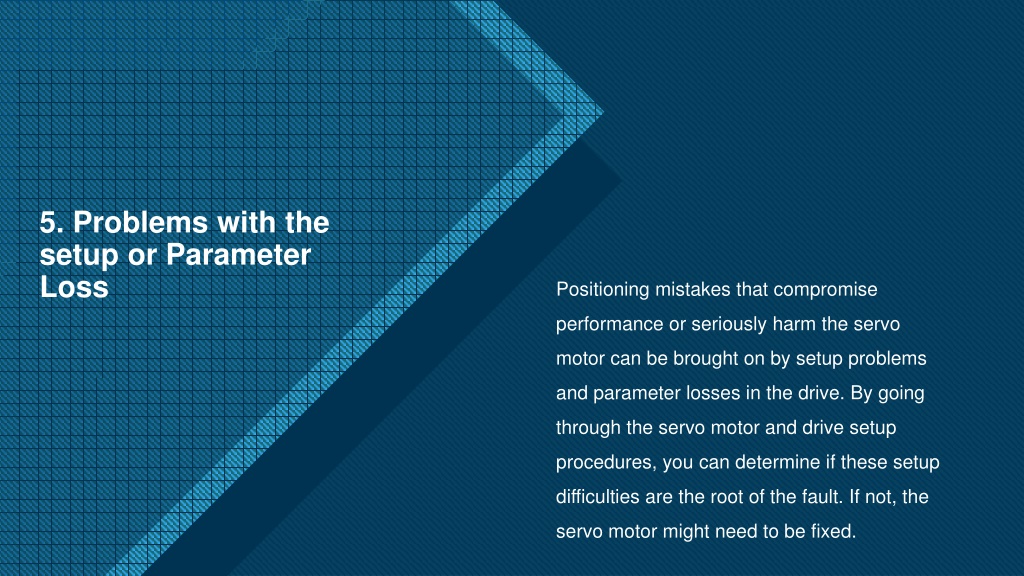 5. Problems with the setup or Parameter Loss

Positioning mistakes that compromise performance or seriously harm the servo motor can be brought on by setup problems and parameter losses in the drive. By going through the servo motor and drive setup procedures, you can determine if these setup difficulties are the root of the fault. If not, the servo motor might need to be fixed.